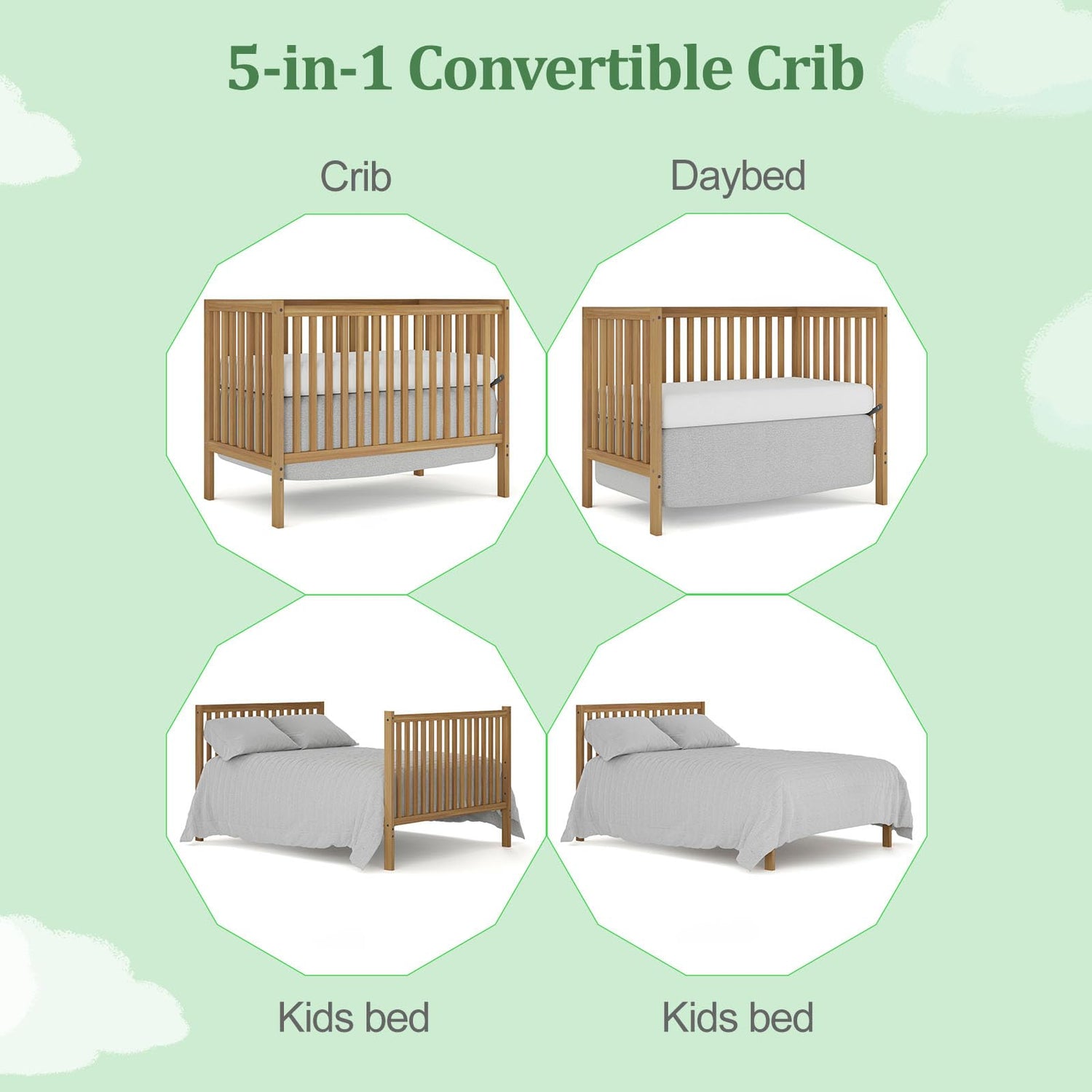 5-in-1 Convertible Crib

Crib

Daybed

Kids bed

Kids bed